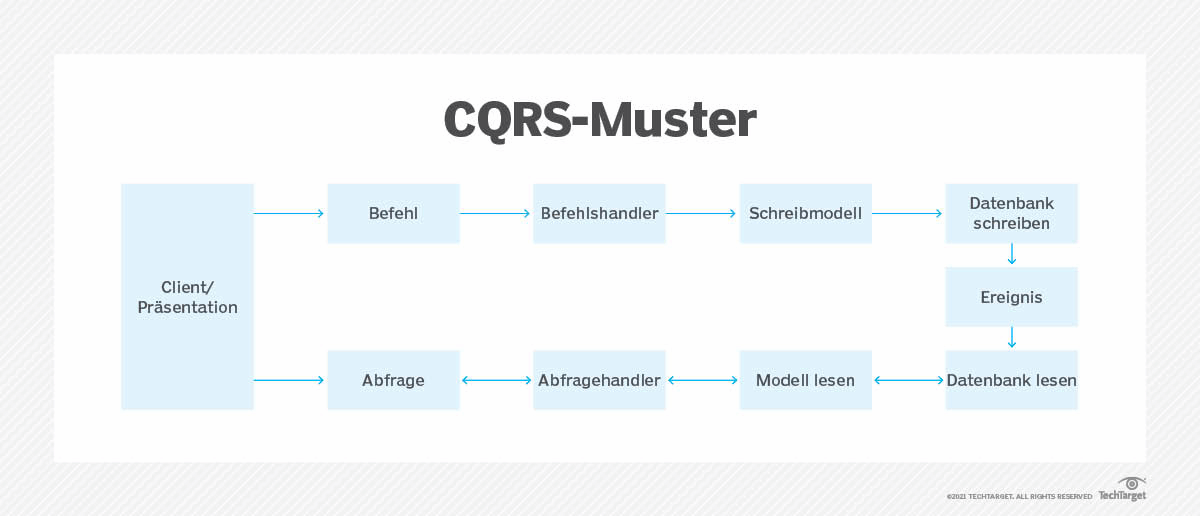 CQRS-Muster

Client/ Präsentation

Befehl

Befehlshandler

Schreibmodell

Datenbank schreiben

Ereignis

Abfrage

Abfragehandler

Modell lesen

Datenbank lesen

©2021 TECHTARGET. ALL RIGHTS RESERVED TechTarget